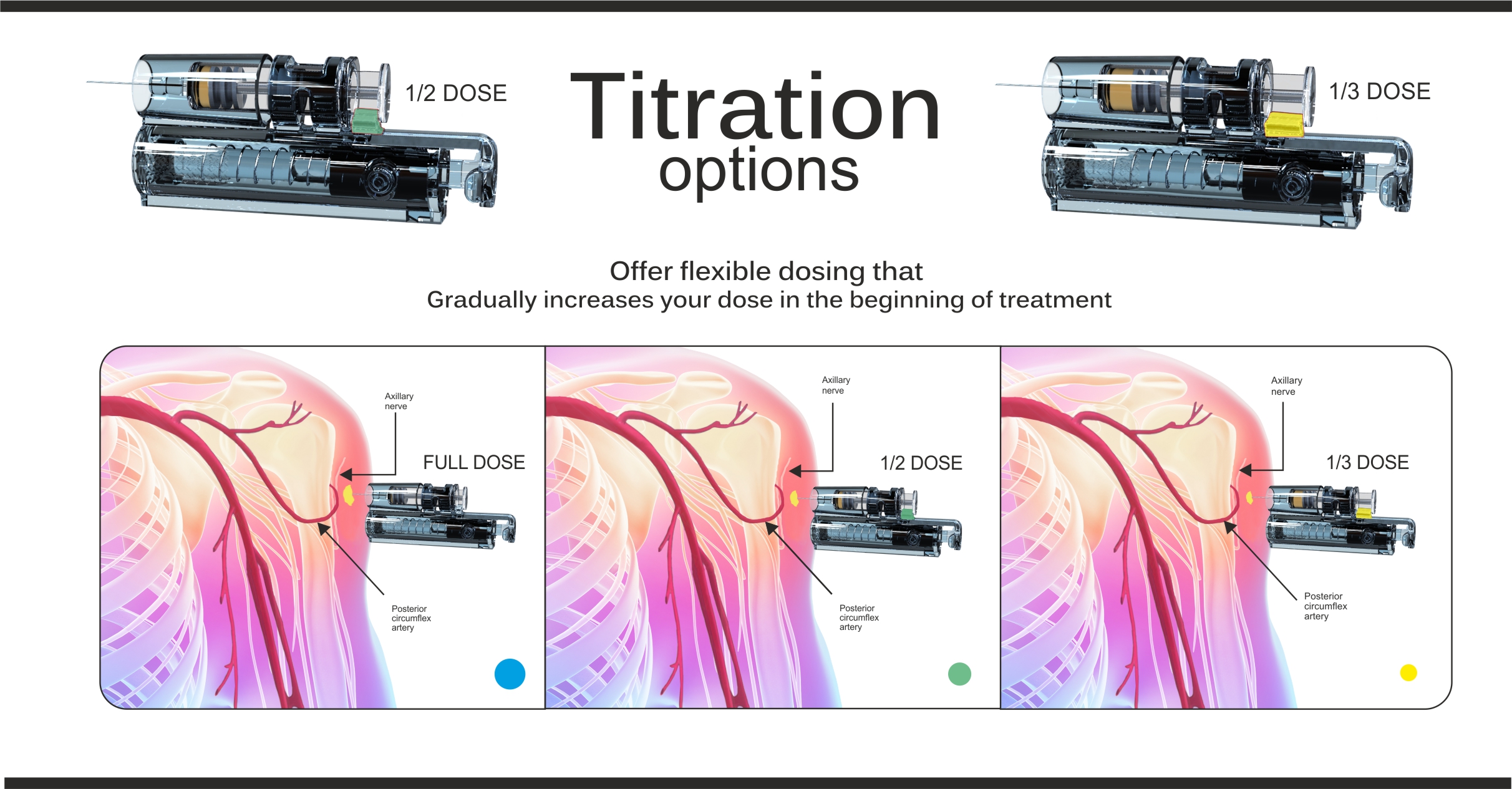 1/2 DOSE

Titration
options

1/3 DOSE

Offer flexible dosing that
Gradually increases your dose in the beginning of treatment

Axillary nerve

FULL DOSE

Posterior circumflex artery

Axillary nerve

1/2 DOSE

Posterior circumflex artery

Axillary nerve

1/3 DOSE

Posterior circumflex artery